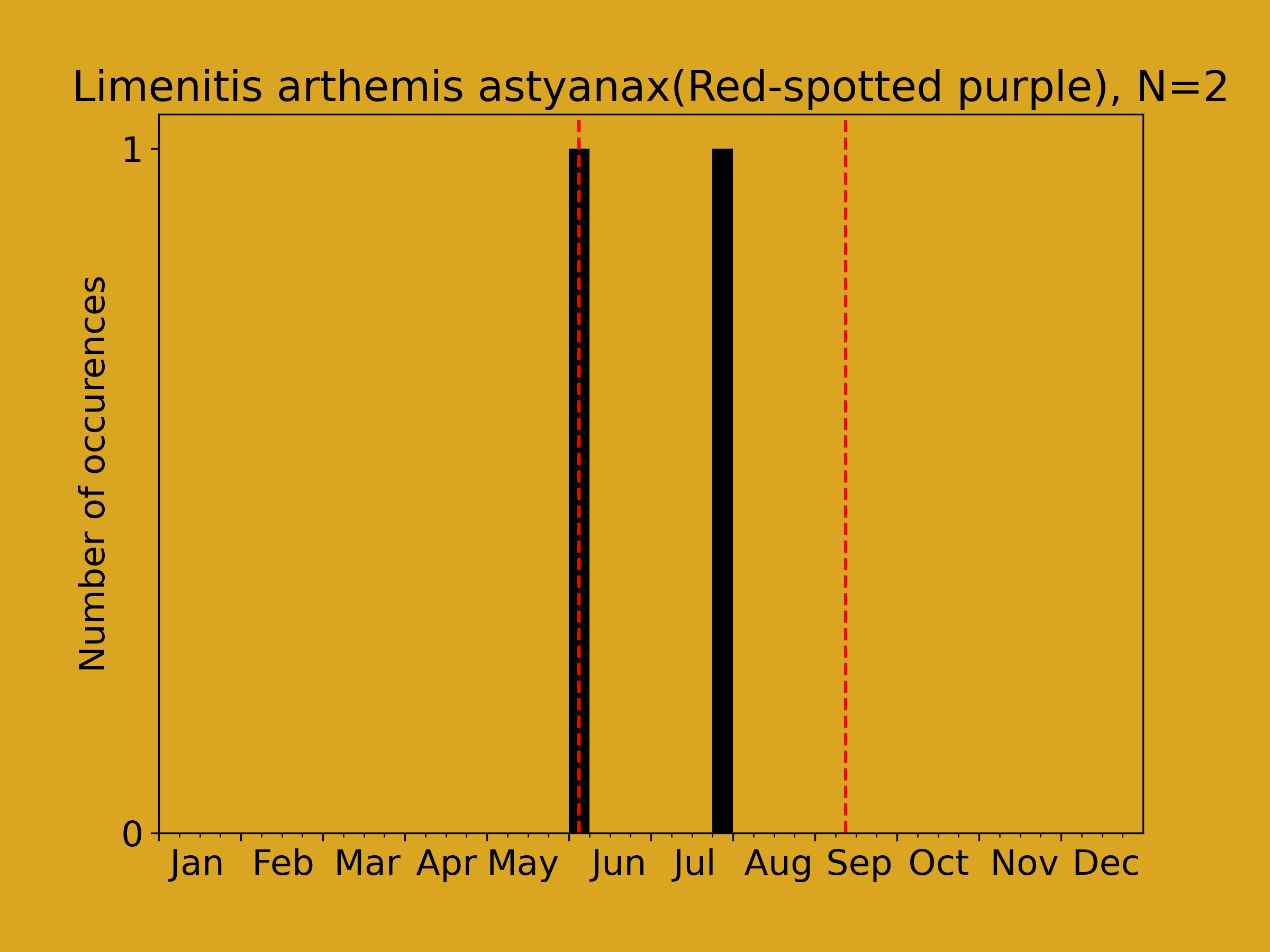 Limenitis arthemis astyanax(Red-spotted purple), N=2

Number of occurences

1

0

Jan Feb Mar Apr May Jun Jul Aug Sep Oct Nov Dec